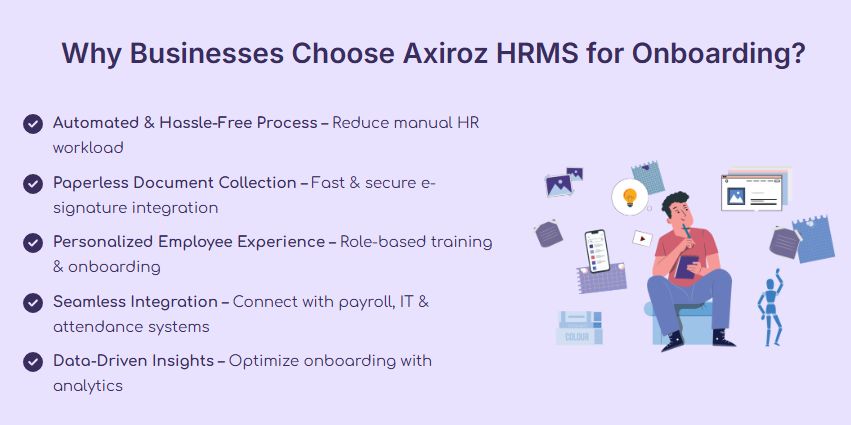 Why Businesses Choose Axiroz HRMS for Onboarding?

Automated & Hassle-Free Process – Reduce manual HR workload

Paperless Document Collection – Fast & secure e-signature integration

Personalized Employee Experience – Role-based training & onboarding

Seamless Integration – Connect with payroll, IT & attendance systems

Data-Driven Insights – Optimize onboarding with analytics

COLOUR